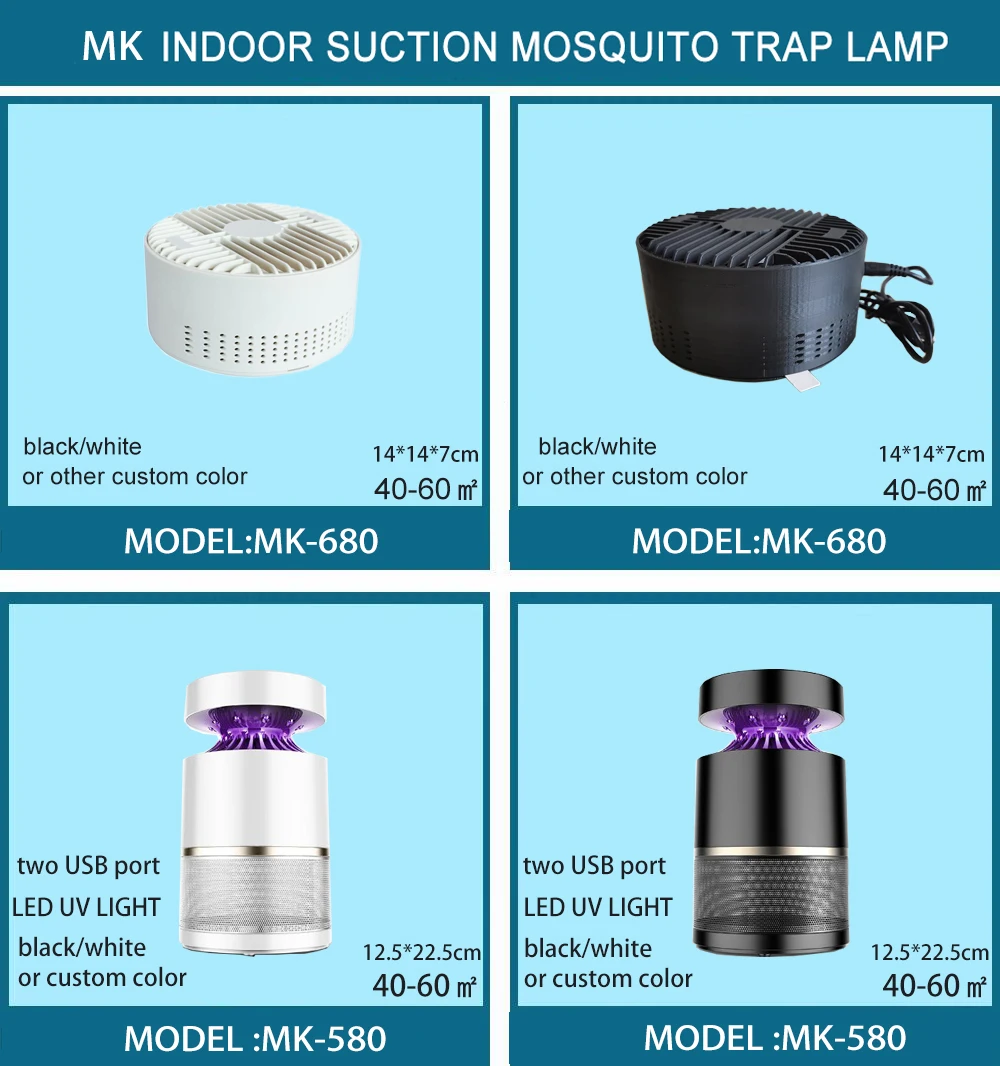 MK INDOOR SUCTION MOSQUITO TRAP LAMP

black/white
or other custom color

14*14*7cm
40-60 ㎡

MODEL:MK-680

black/white
or other custom color

14*14*7cm
40-60 ㎡

MODEL:MK-680

two USB port
LED UV LIGHT
black/white
or custom color

12.5*22.5cm
40-60 ㎡

MODEL :MK-580

two USB port
LED UV LIGHT
black/white
or custom color

12.5*22.5cm
40-60 ㎡

MODEL :MK-580